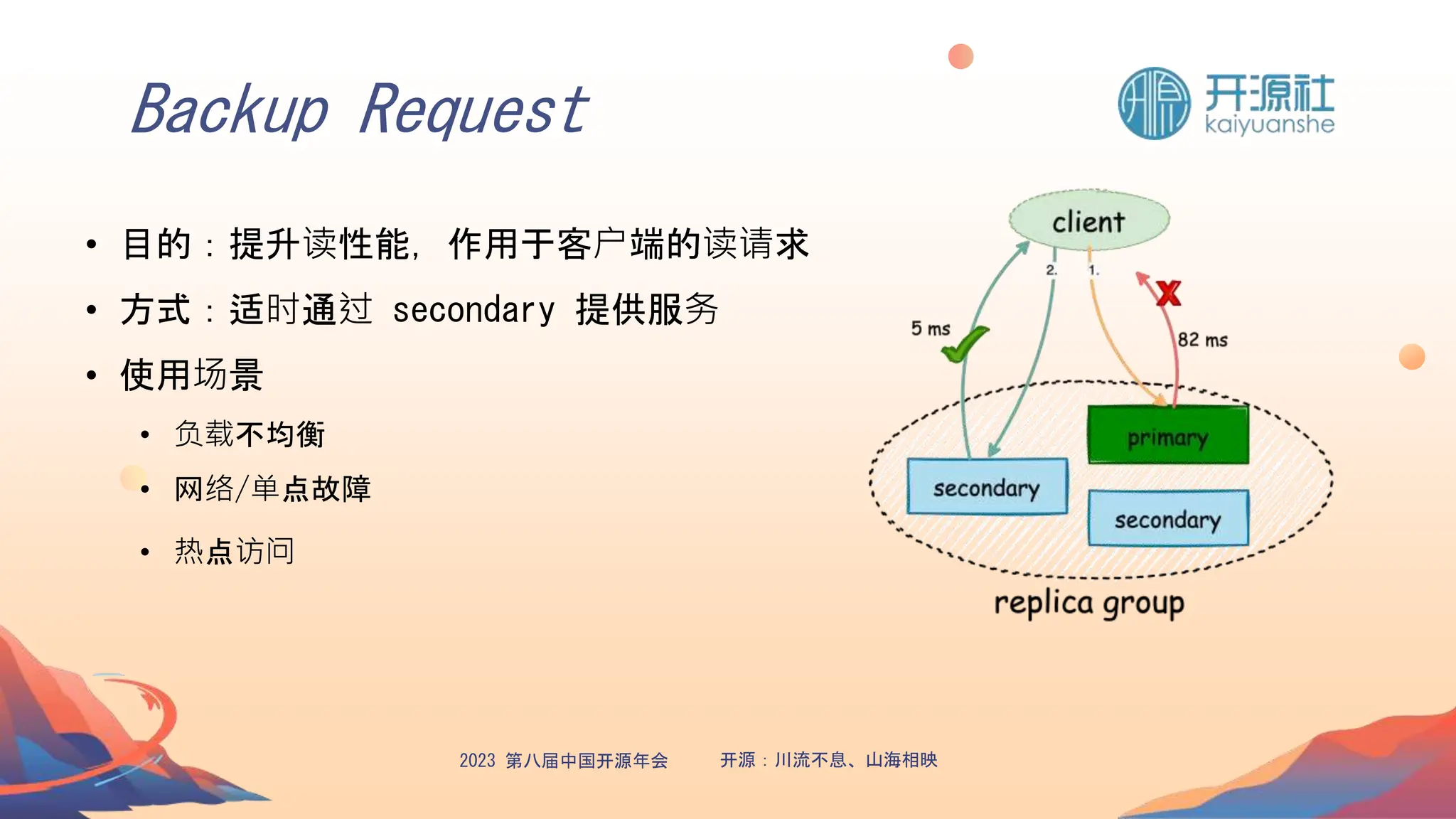 Backup Request

开源社
kaiyuanshe

• 目的：提升读性能，作用于客户端的读请求
• 方式：适时通过 secondary 提供服务
• 使用场景
  • 负载不均衡
  • 网络/单点故障
  • 热点访问

client
2.
1.
5 ms
82 ms
primary
secondary
secondary
replica group

2023 第八届中国开源年会　　开源：川流不息、山海相映